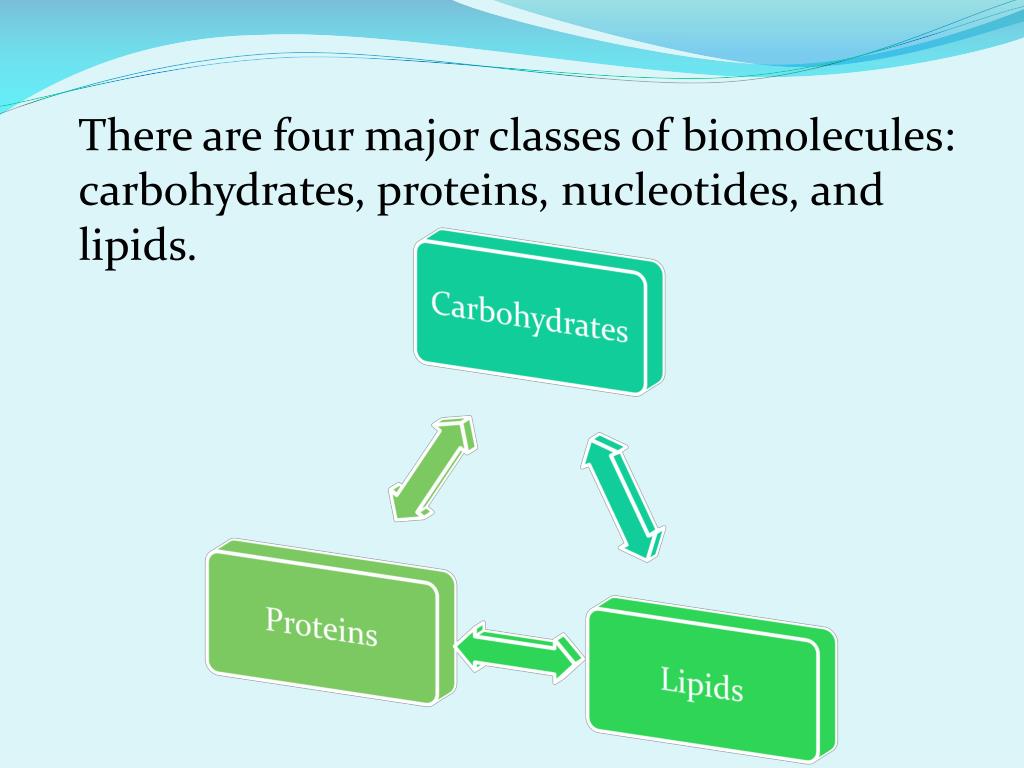 There are four major classes of biomolecules: carbohydrates, proteins, nucleotides, and lipids.

Carbohydrates

Proteins

Lipids